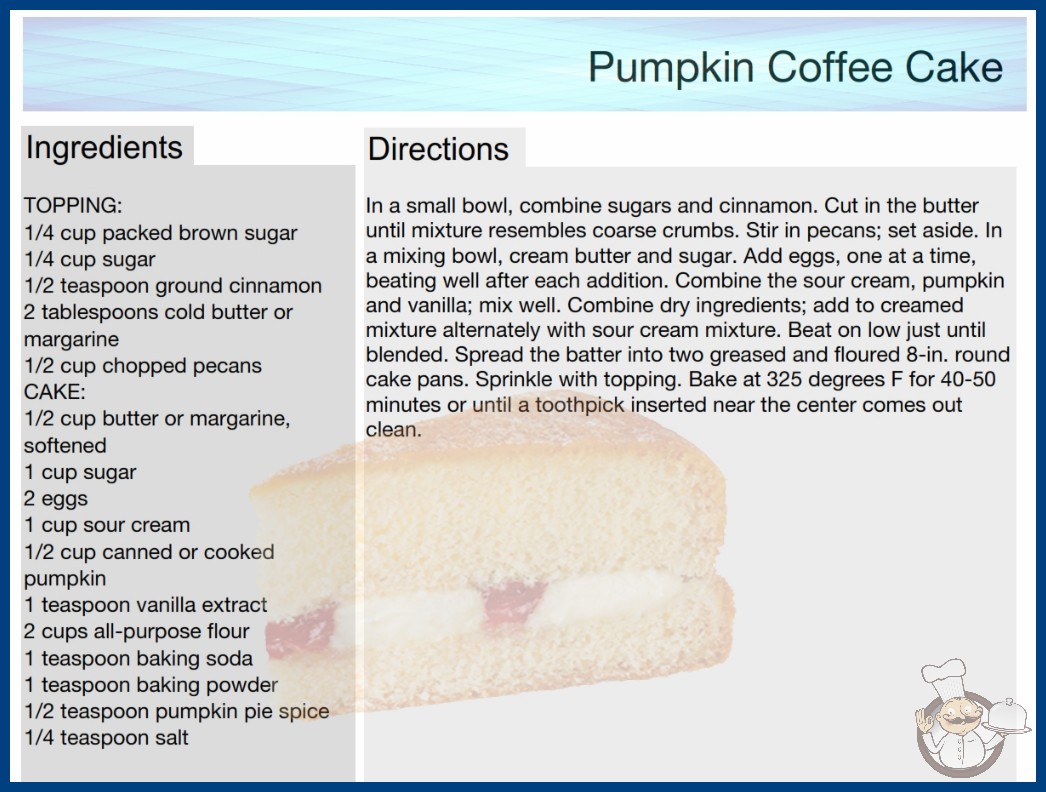 Pumpkin Coffee Cake

Ingredients

TOPPING:
1/4 cup packed brown sugar
1/4 cup sugar
1/2 teaspoon ground cinnamon
2 tablespoons cold butter or margarine
1/2 cup chopped pecans
CAKE:
1/2 cup butter or margarine, softened
1 cup sugar
2 eggs
1 cup sour cream
1/2 cup canned or cooked pumpkin
1 teaspoon vanilla extract
2 cups all-purpose flour
1 teaspoon baking soda
1 teaspoon baking powder
1/2 teaspoon pumpkin pie spice
1/4 teaspoon salt

Directions

In a small bowl, combine sugars and cinnamon. Cut in the butter until mixture resembles coarse crumbs. Stir in pecans; set aside. In a mixing bowl, cream butter and sugar. Add eggs, one at a time, beating well after each addition. Combine the sour cream, pumpkin and vanilla; mix well. Combine dry ingredients; add to creamed mixture alternately with sour cream mixture. Beat on low just until blended. Spread the batter into two greased and floured 8-in. round cake pans. Sprinkle with topping. Bake at 325 degrees F for 40-50 minutes or until a toothpick inserted near the center comes out clean.